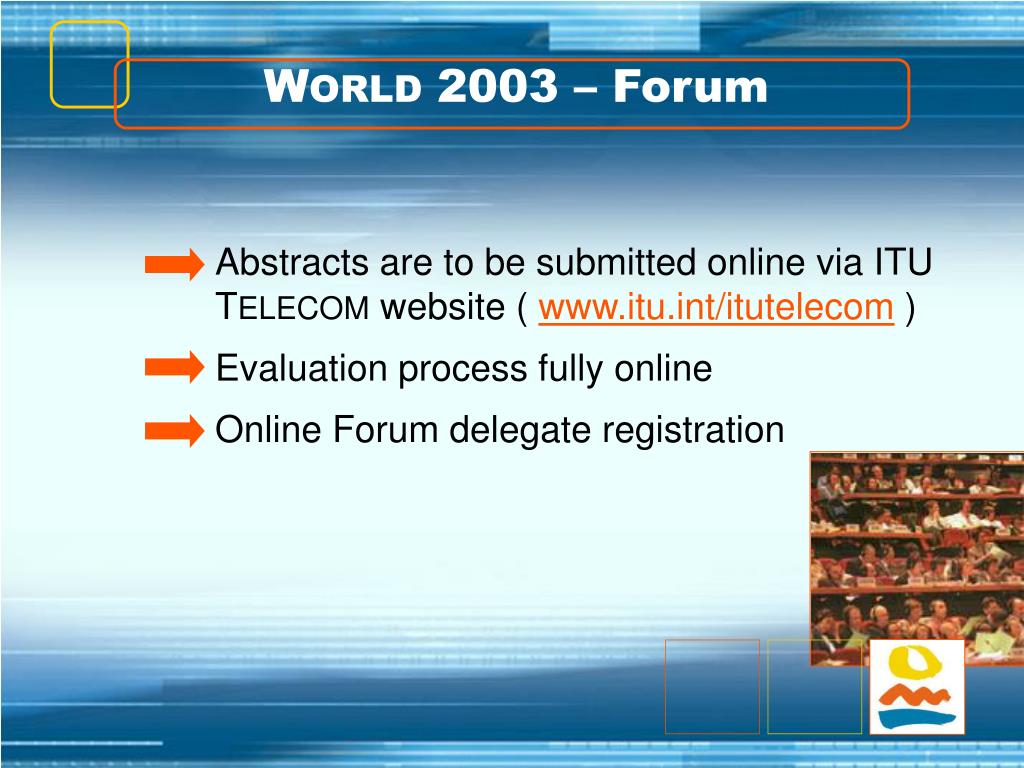 WORLD 2003 – Forum

Abstracts are to be submitted online via ITU TELECOM website ( www.itu.int/itutelecom )

Evaluation process fully online

Online Forum delegate registration